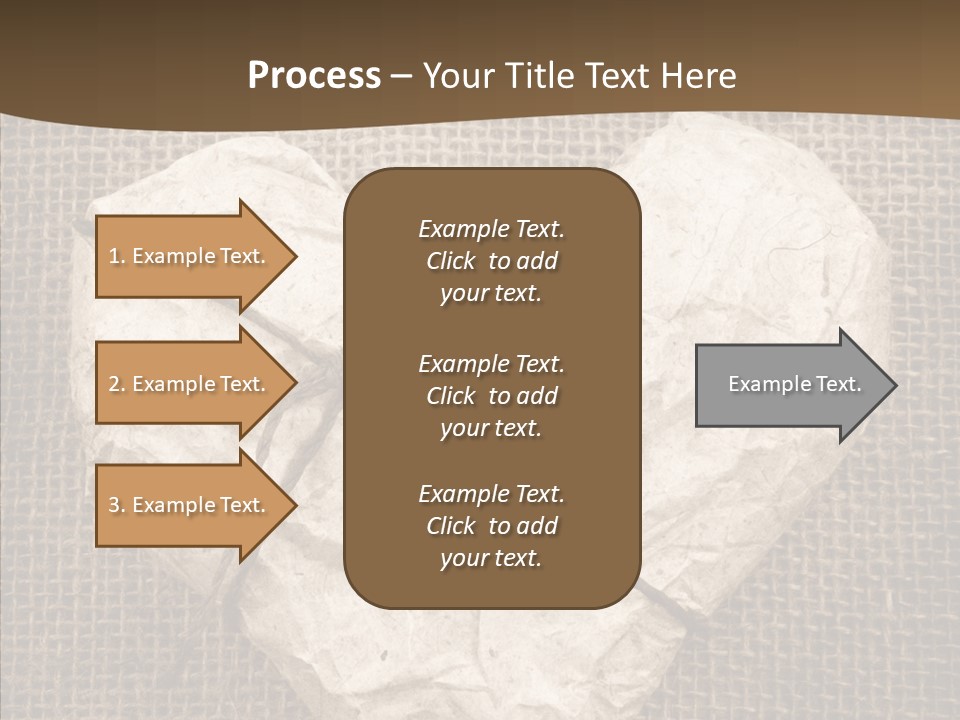 Process – Your Title Text Here

1. Example Text.

2. Example Text.

3. Example Text.

Example Text. Click to add your text.

Example Text. Click to add your text.

Example Text. Click to add your text.

Example Text.